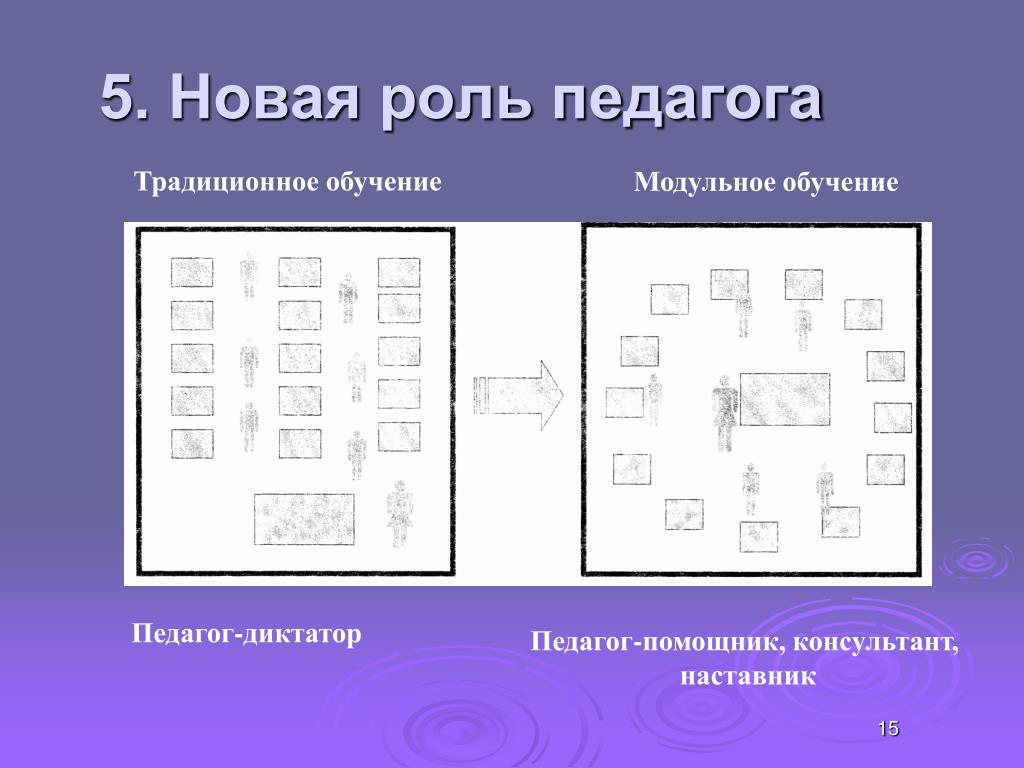 5. Новая роль педагога

Традиционное обучение

Модульное обучение

Педагог-диктатор

Педагог-помощник, консультант, наставник

15